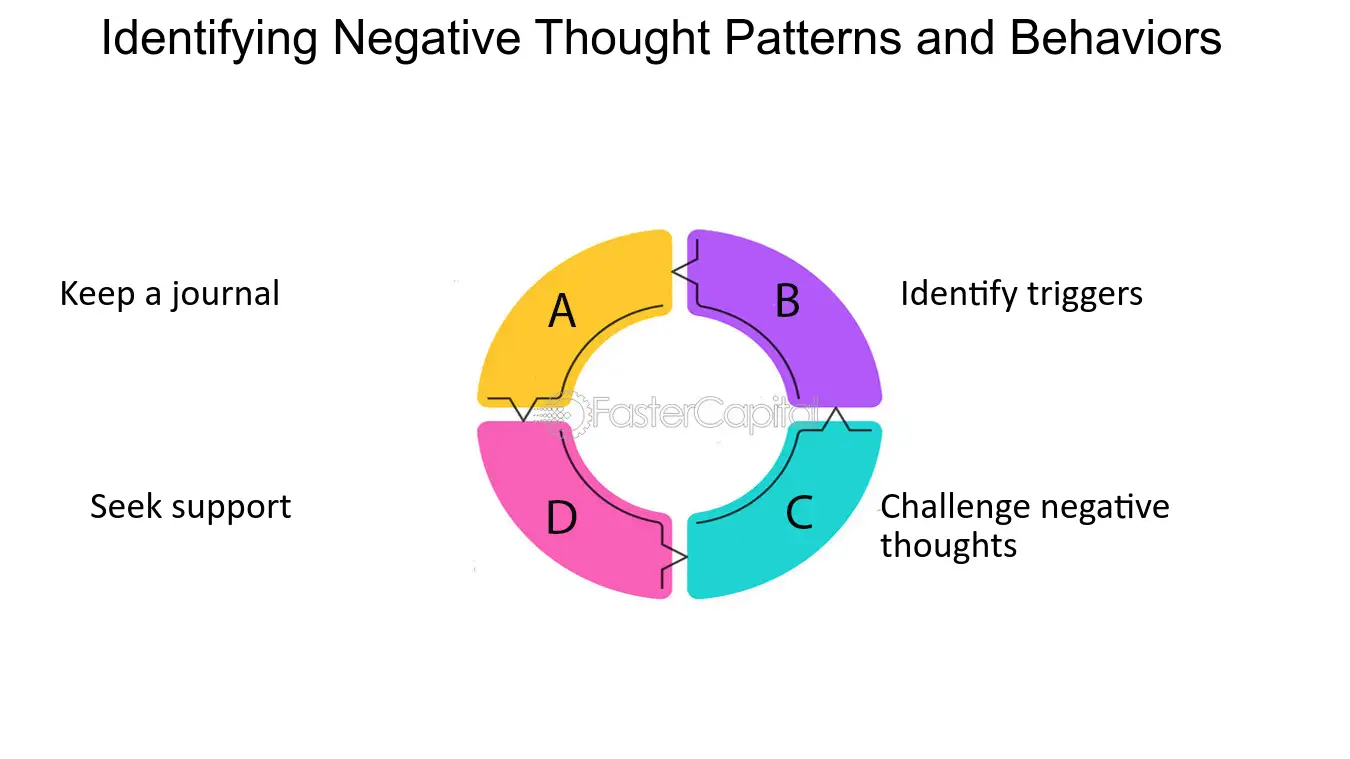 Identifying Negative Thought Patterns and Behaviors

Keep a journal

A

B

Identify triggers

FasterCapital

Seek support

D

C

Challenge negative thoughts